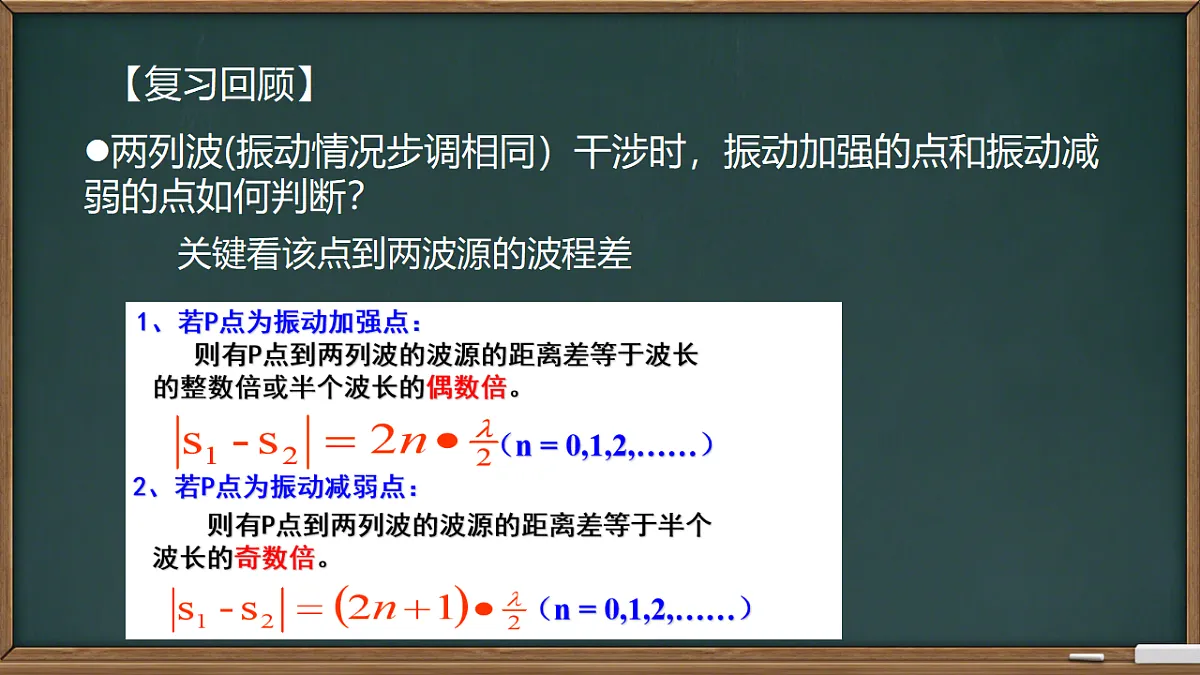 【复习回顾】

●两列波(振动情况步调相同）干涉时，振动加强的点和振动减弱的点如何判断?

关键看该点到两波源的波程差

1、若P点为振动加强点：

则有P点到两列波的波源的距离差等于波长的整数倍或半个波长的偶数倍。

$|s_1 - s_2| = 2n \bullet \frac{\lambda}{2}$（n = 0,1,2,……）

2、若P点为振动减弱点：

则有P点到两列波的波源的距离差等于半个波长的奇数倍。

$|s_1 - s_2| = (2n+1) \bullet \frac{\lambda}{2}$（n = 0,1,2,……）